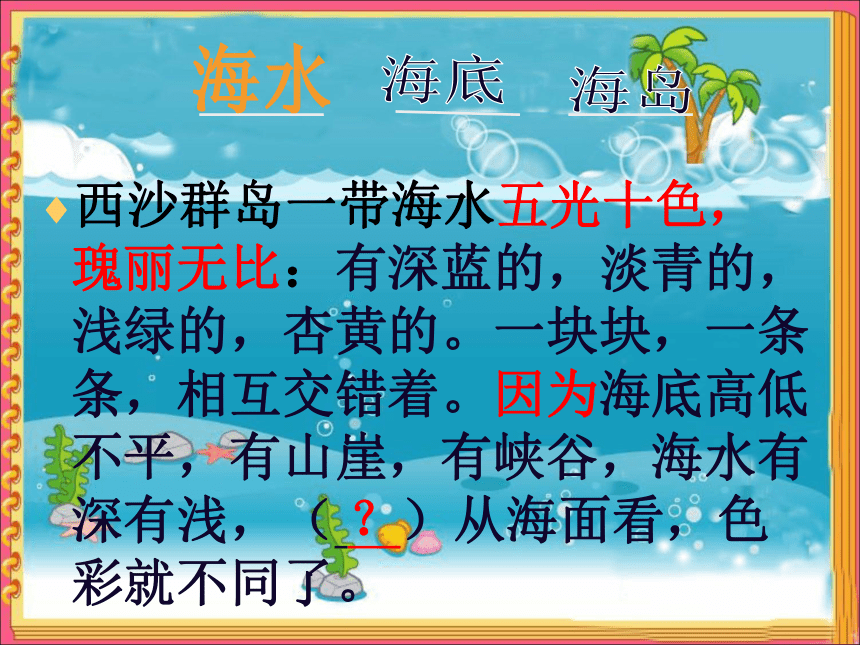 海水　海底　海岛

西沙群岛一带海水五光十色，瑰丽无比：有深蓝的，淡青的，浅绿的，杏黄的。一块块，一条条，相互交错着。因为海底高低不平，有山崖，有峡谷，海水有深有浅，（ ？ ）从海面看，色彩就不同了。